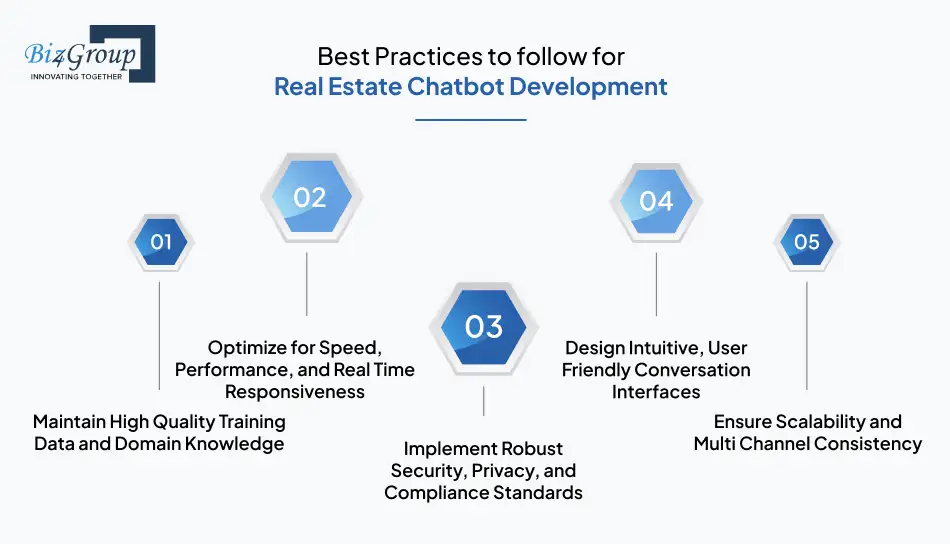 Biz4Group
INNOVATING TOGETHER

Best Practices to follow for
Real Estate Chatbot Development

01

Maintain High Quality Training Data and Domain Knowledge

02

Optimize for Speed, Performance, and Real Time Responsiveness

03

Implement Robust Security, Privacy, and Compliance Standards

04

Design Intuitive, User Friendly Conversation Interfaces

05

Ensure Scalability and Multi Channel Consistency